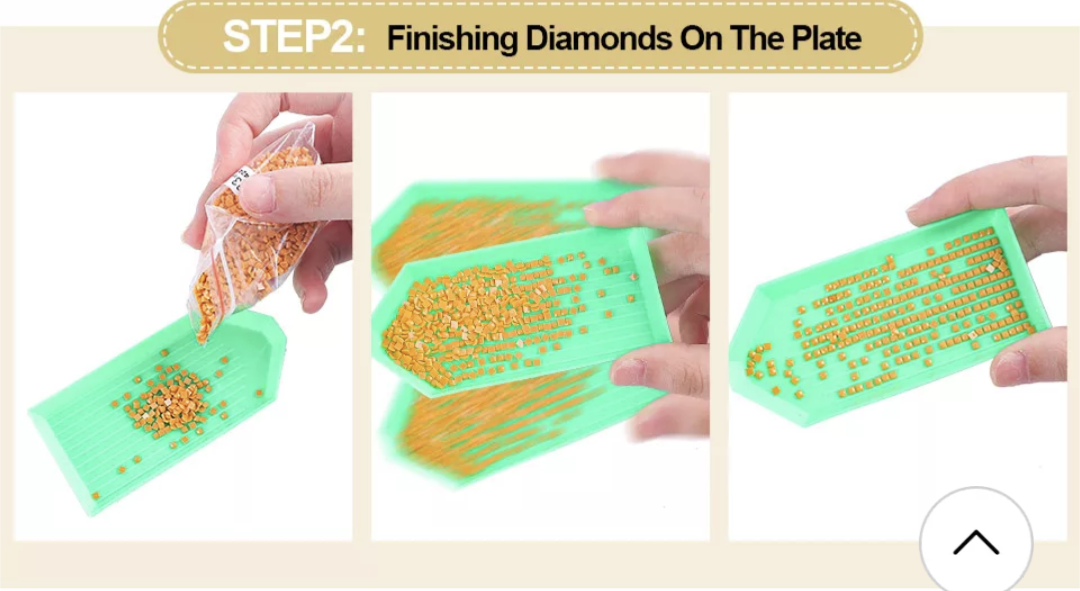 STEP2: Finishing Diamonds On The Plate